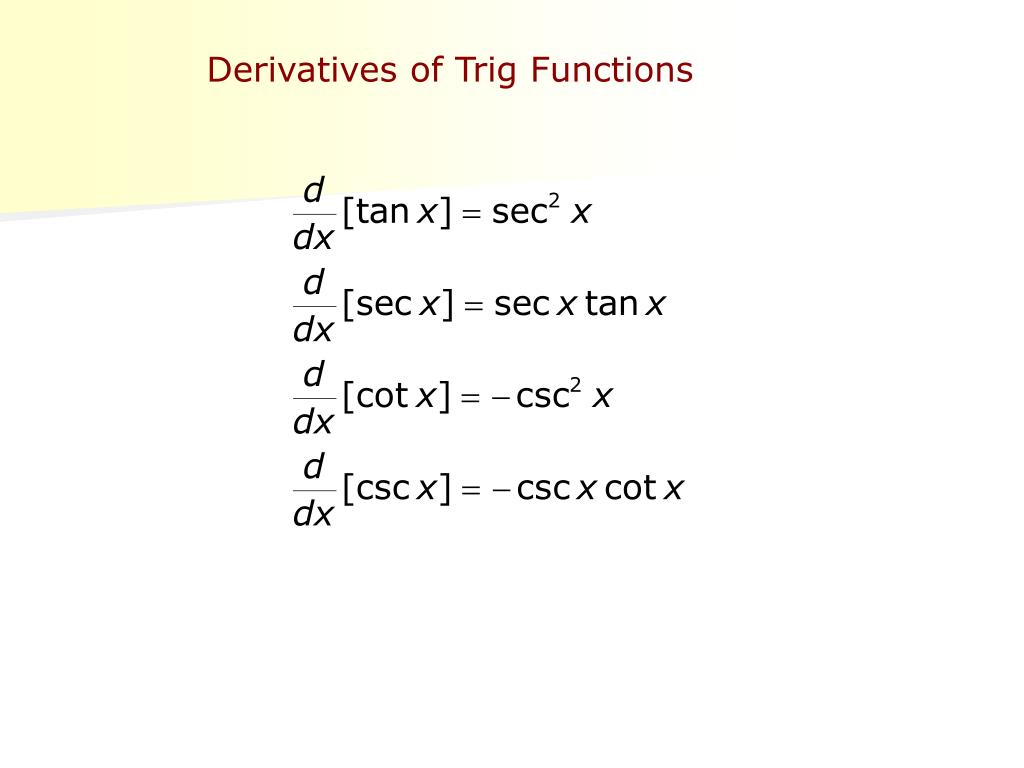 Derivatives of Trig Functions

$\frac{d}{dx}[\tan x] = \sec^2 x$

$\frac{d}{dx}[\sec x] = \sec x \tan x$

$\frac{d}{dx}[\cot x] = -\csc^2 x$

$\frac{d}{dx}[\csc x] = -\csc x \cot x$